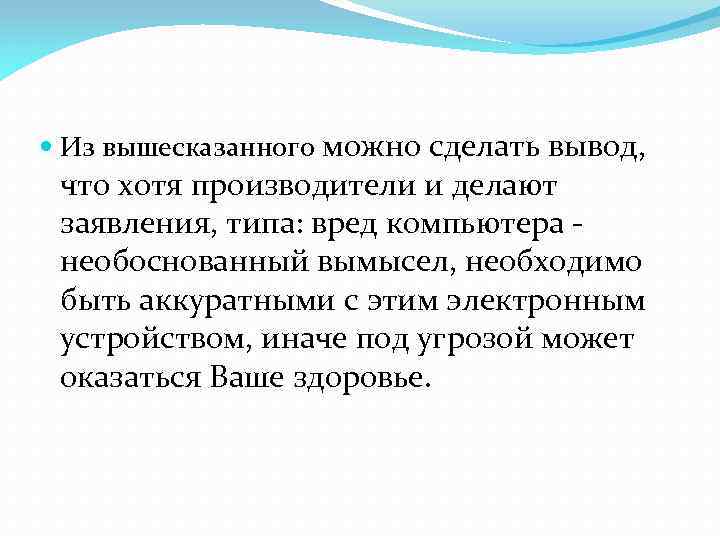 Из вышесказанного можно сделать вывод, что хотя производители и делают заявления, типа: вред компьютера - необоснованный вымысел, необходимо быть аккуратными с этим электронным устройством, иначе под угрозой может оказаться Ваше здоровье.